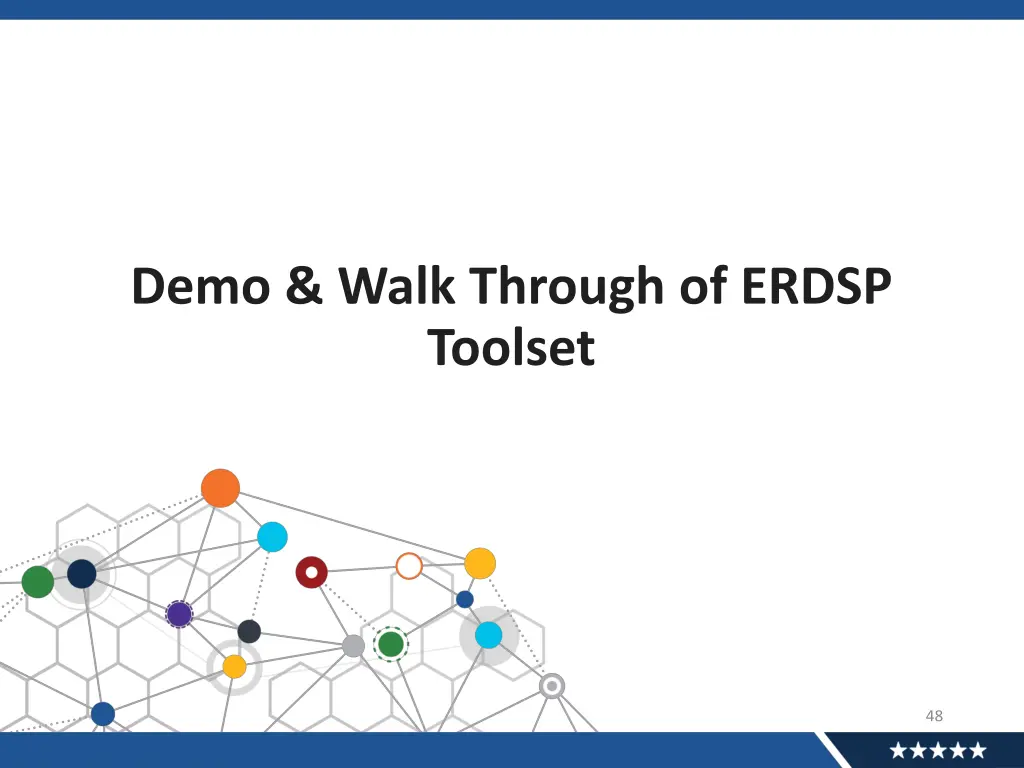 Demo & Walk Through of ERDSP Toolset

48